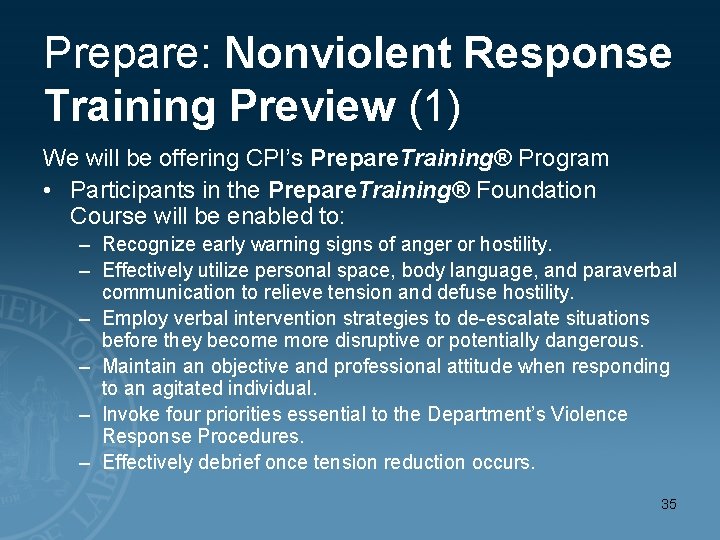 Prepare: Nonviolent Response Training Preview (1)

We will be offering CPI's PrepareTraining® Program

• Participants in the PrepareTraining® Foundation Course will be enabled to:
– Recognize early warning signs of anger or hostility.
– Effectively utilize personal space, body language, and paraverbal communication to relieve tension and defuse hostility.
– Employ verbal intervention strategies to de-escalate situations before they become more disruptive or potentially dangerous.
– Maintain an objective and professional attitude when responding to an agitated individual.
– Invoke four priorities essential to the Department's Violence Response Procedures.
– Effectively debrief once tension reduction occurs.

35